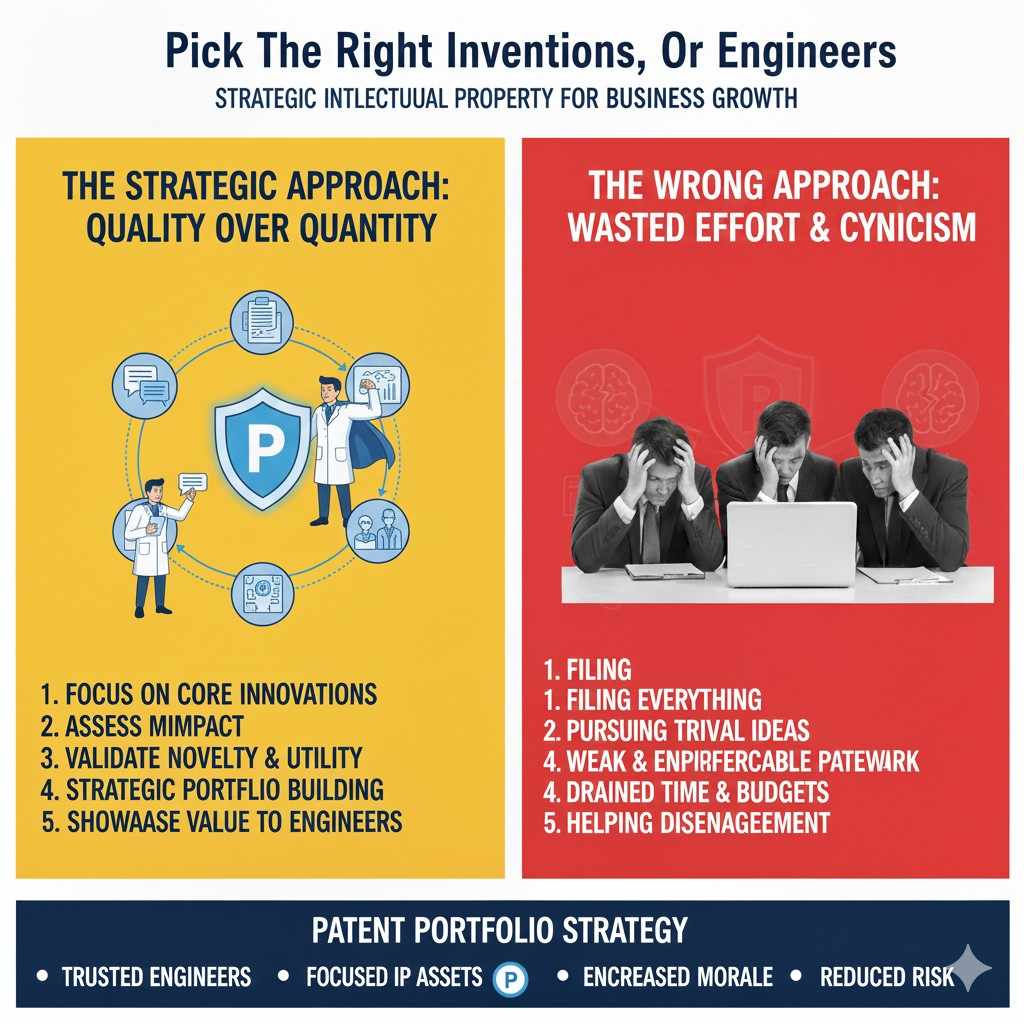 Pick The Right Inventions, Or Engineers

STRATEGIC INTLECTUUAL PROPERTY FOR BUSINESS GROWTH

THE STRATEGIC APPROACH: QUALITY OVER QUANTITY

P

1. FOCUS ON CORE INNOVATIONS
2. ASSESS MIMPACT
3. VALIDATE NOVELTY & UTILITY
4. STRATEGIC PORTFLIO BUILDING
5. SHOWAASE VALUE TO ENGINEERS

THE WRONG APPROACH: WASTED EFFORT & CYNICISM

P

1. FILING
1. FILING EVERYTHING
2. PURSUING TRIVAL IDEAS
4. WEAK & ENPIRFERCABLE PATEWARK
4. DRAINED TIME & BUDGETS
5. HELPING DISENAGEEMENT

PATENT PORTFOLIO STRATEGY

• TRUSTED ENGINEERS • FOCUSED IP ASSETS P • ENCREASED MORALE • REDUCED RISK